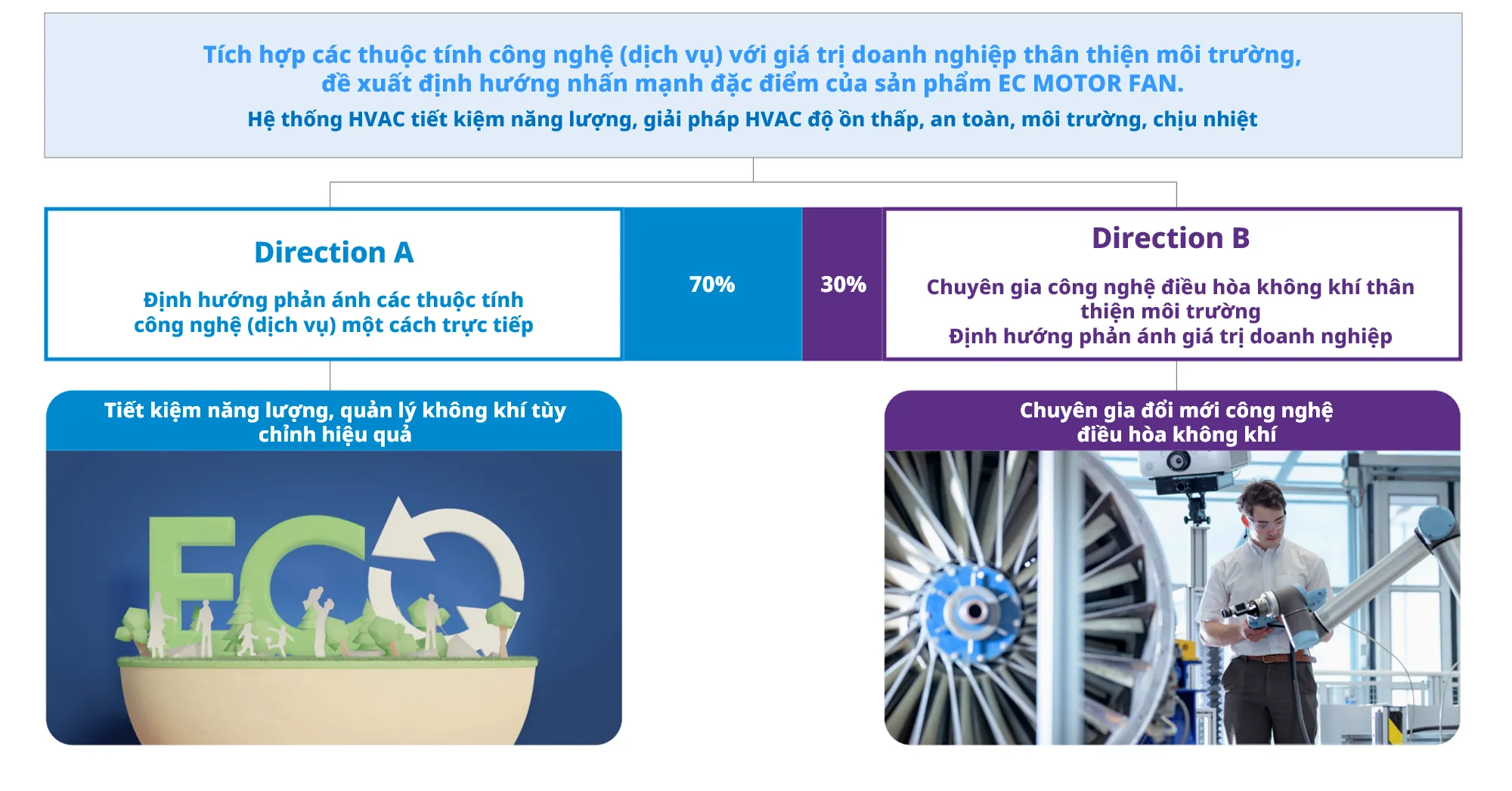 Tích hợp các thuộc tính công nghệ (dịch vụ) với giá trị doanh nghiệp thân thiện môi trường, đề xuất định hướng nhấn mạnh đặc điểm của sản phẩm EC MOTOR FAN.

Hệ thống HVAC tiết kiệm năng lượng, giải pháp HVAC độ ồn thấp, an toàn, môi trường, chịu nhiệt

Direction A

Định hướng phản ánh các thuộc tính công nghệ (dịch vụ) một cách trực tiếp

70%

30%

Direction B

Chuyên gia công nghệ điều hòa không khí thân thiện môi trường
Định hướng phản ánh giá trị doanh nghiệp

Tiết kiệm năng lượng, quản lý không khí tùy chỉnh hiệu quả

ECO

Chuyên gia đổi mới công nghệ điều hòa không khí